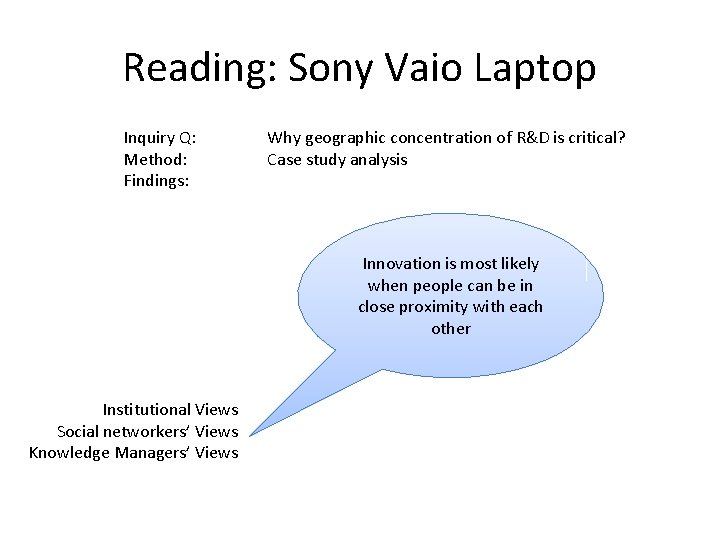 Reading: Sony Vaio Laptop

Inquiry Q: Why geographic concentration of R&D is critical?
Method: Case study analysis
Findings:

Innovation is most likely when people can be in close proximity with each other

Institutional Views
Social networkers' Views
Knowledge Managers' Views